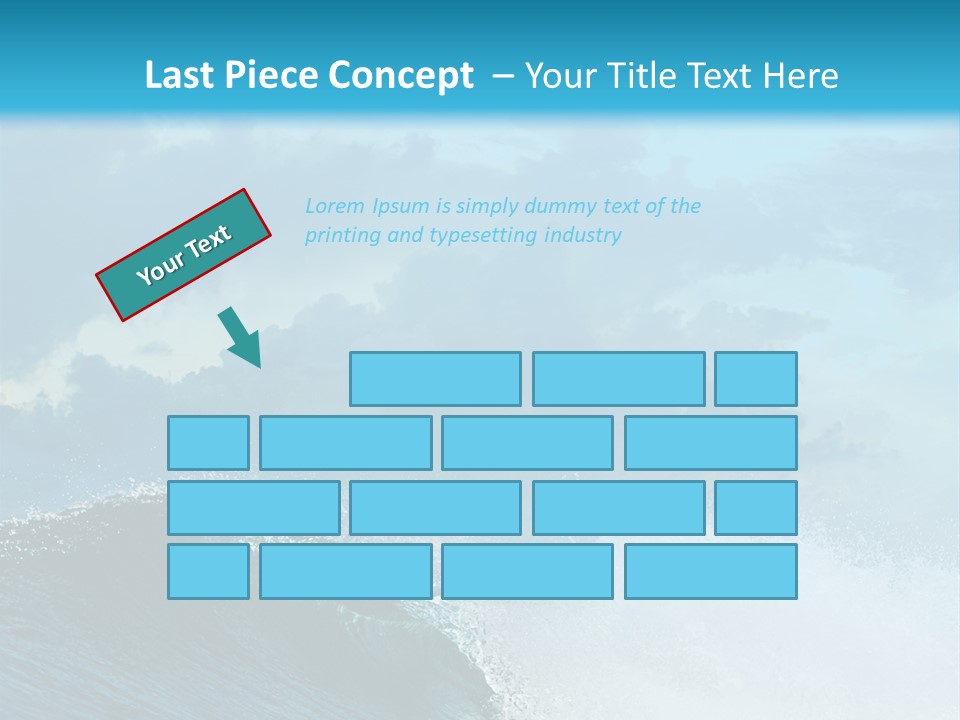 Last Piece Concept – Your Title Text Here

Your Text

Lorem Ipsum is simply dummy text of the printing and typesetting industry